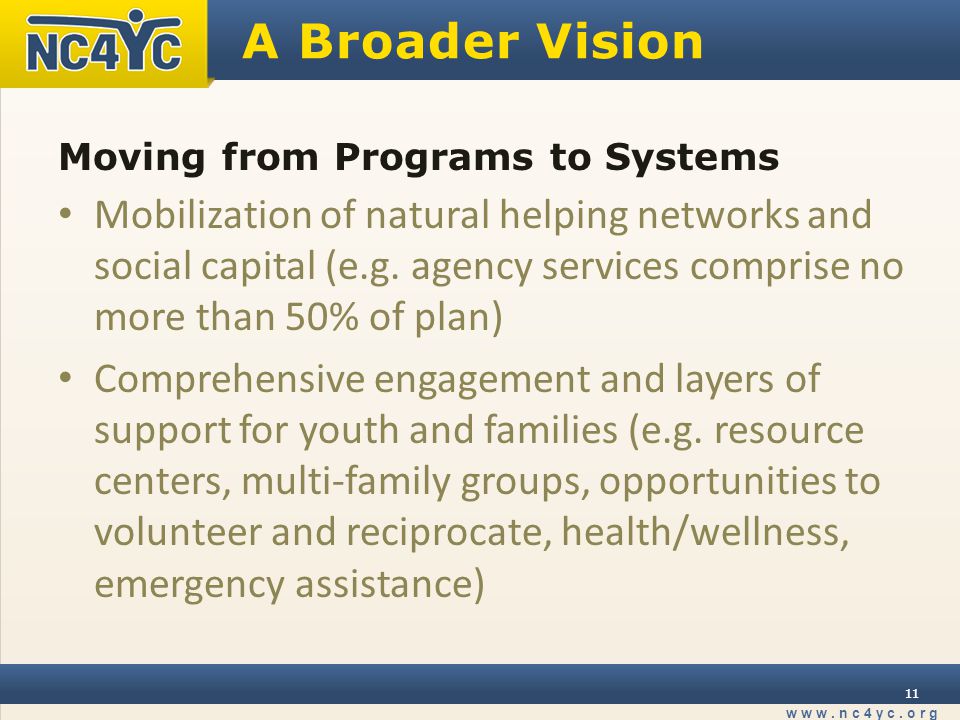 NC4YC

A Broader Vision

Moving from Programs to Systems

• Mobilization of natural helping networks and social capital (e.g. agency services comprise no more than 50% of plan)

• Comprehensive engagement and layers of support for youth and families (e.g. resource centers, multi-family groups, opportunities to volunteer and reciprocate, health/wellness, emergency assistance)

11

www.nc4yc.org